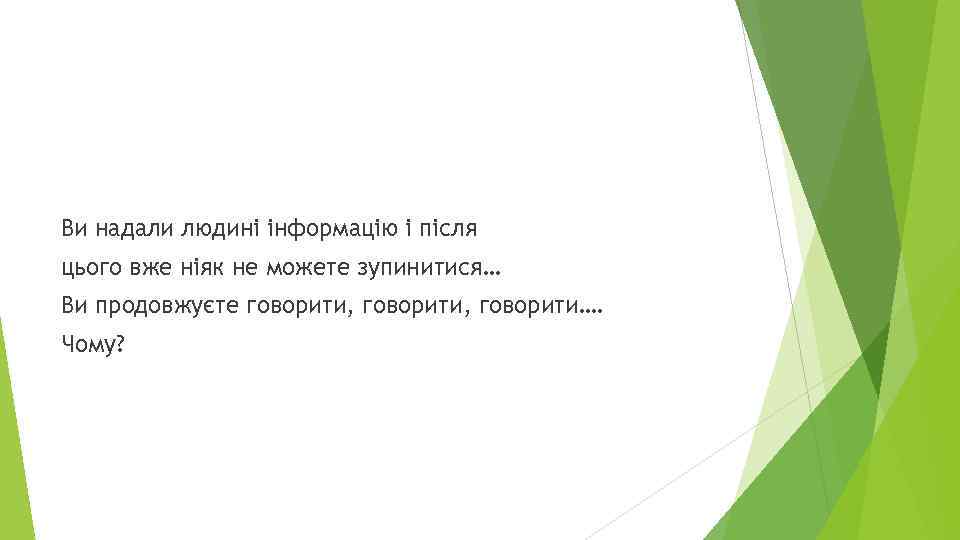 Ви надали людині інформацію і після цього вже ніяк не можете зупинитися…
Ви продовжуєте говорити, говорити, говорити….
Чому?